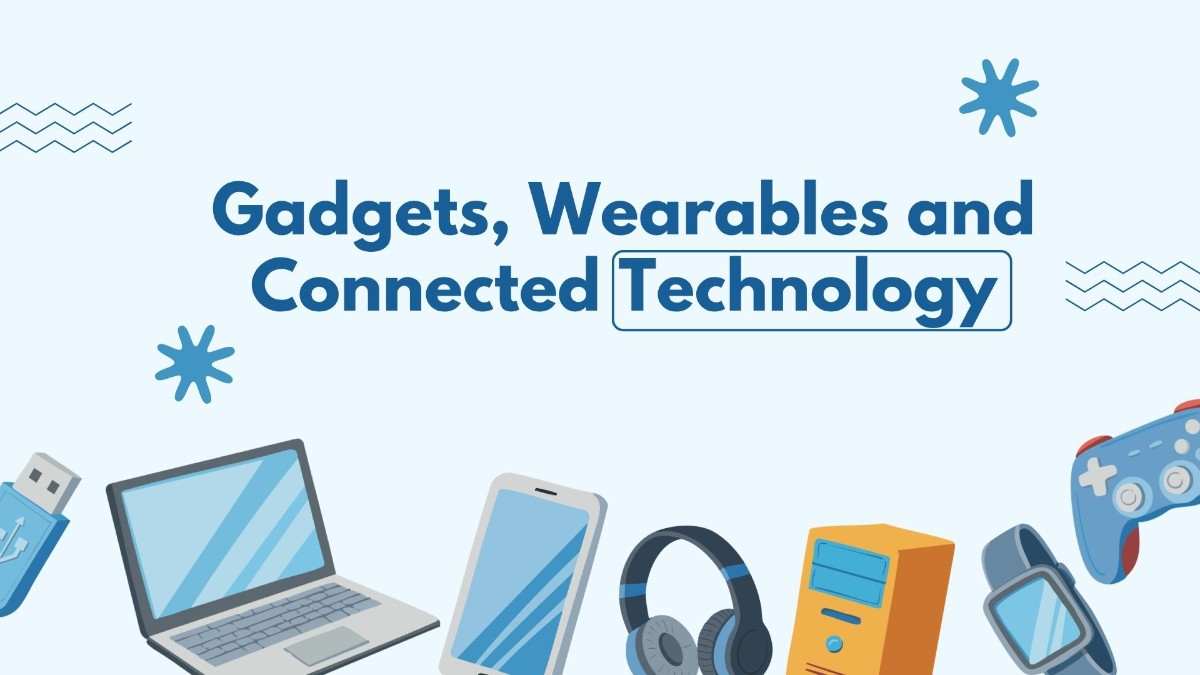 Gadgets, Wearables and Connected Technology